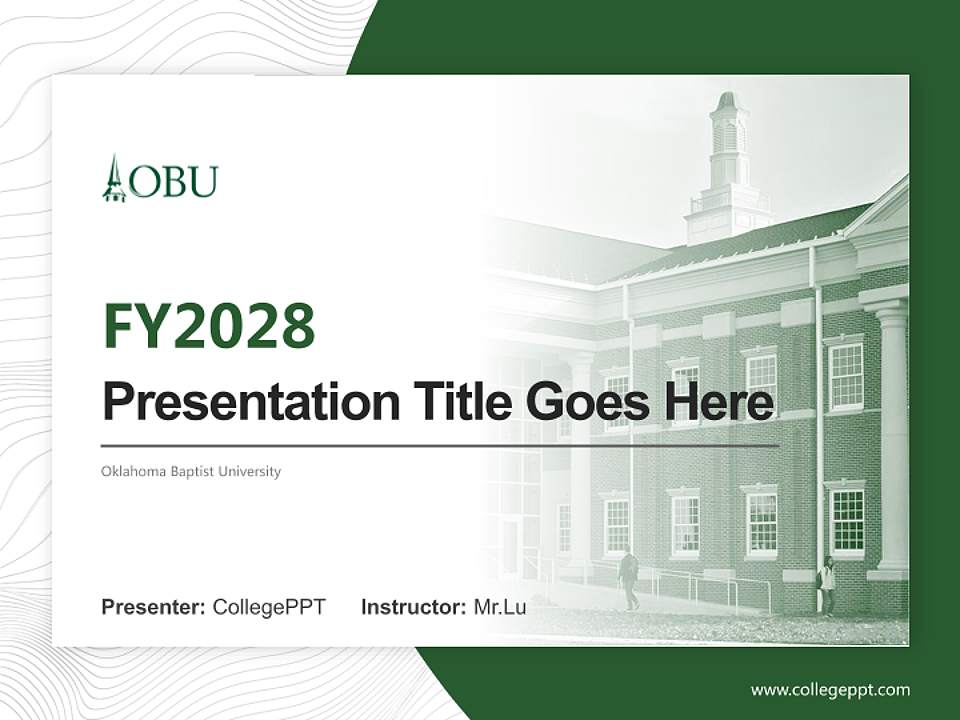 OBU

FY2028

Presentation Title Goes Here

Oklahoma Baptist University

Presenter: CollegePPT Instructor: Mr.Lu

www.collegeppt.com